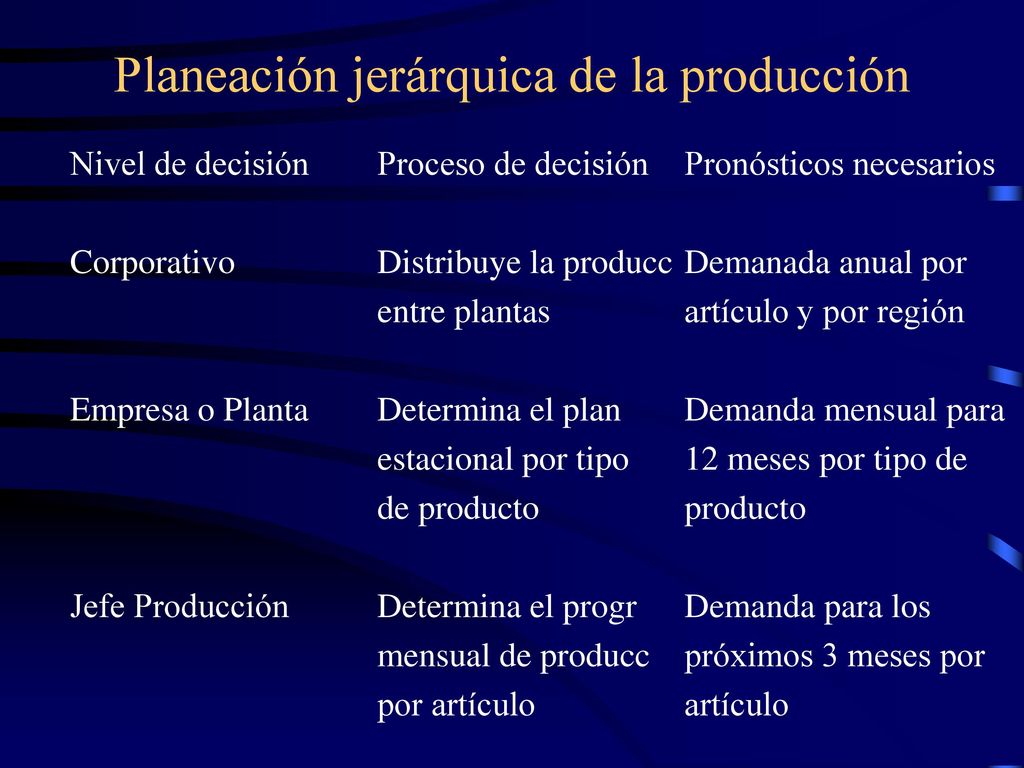 Planeación jerárquica de la producción

| Nivel de decisión | Proceso de decisión | Pronósticos necesarios |
|---|---|---|
| Corporativo | Distribuye la producc entre plantas | Demanada anual por artículo y por región |
| Empresa o Planta | Determina el plan estacional por tipo de producto | Demanda mensual para 12 meses por tipo de producto |
| Jefe Producción | Determina el progr mensual de producc por artículo | Demanda para los próximos 3 meses por artículo |